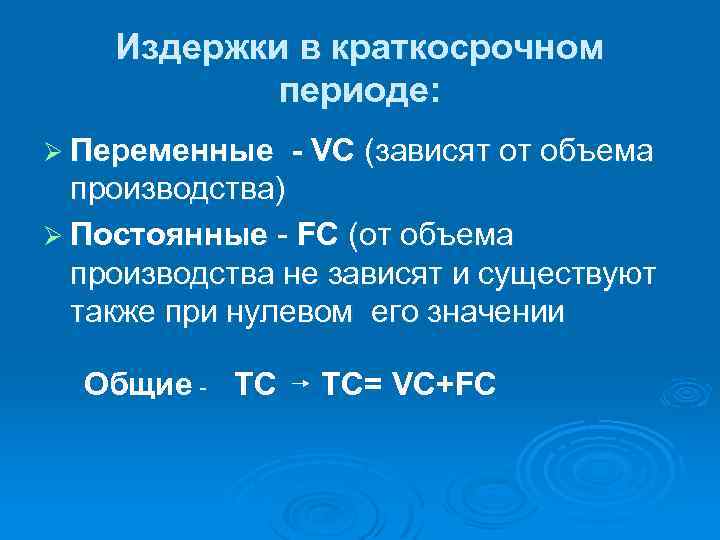 Издержки в краткосрочном периоде:

➢ Переменные - VC (зависят от объема производства)

➢ Постоянные - FC (от объема производства не зависят и существуют также при нулевом его значении

Общие - TC → TC= VC+FC